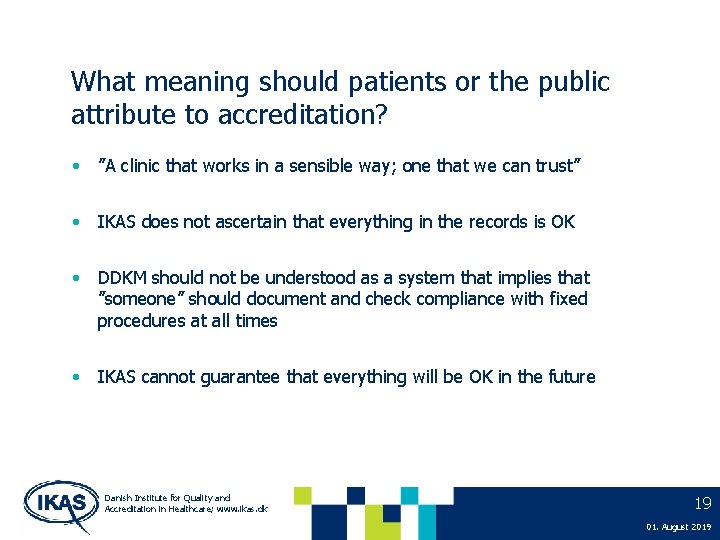 What meaning should patients or the public attribute to accreditation?

• ”A clinic that works in a sensible way; one that we can trust”

• IKAS does not ascertain that everything in the records is OK

• DDKM should not be understood as a system that implies that ”someone” should document and check compliance with fixed procedures at all times

• IKAS cannot guarantee that everything will be OK in the future

IKAS

Danish Institute for Quality and Accreditation in Healthcare; www.ikas.dk

19

01. August 2019